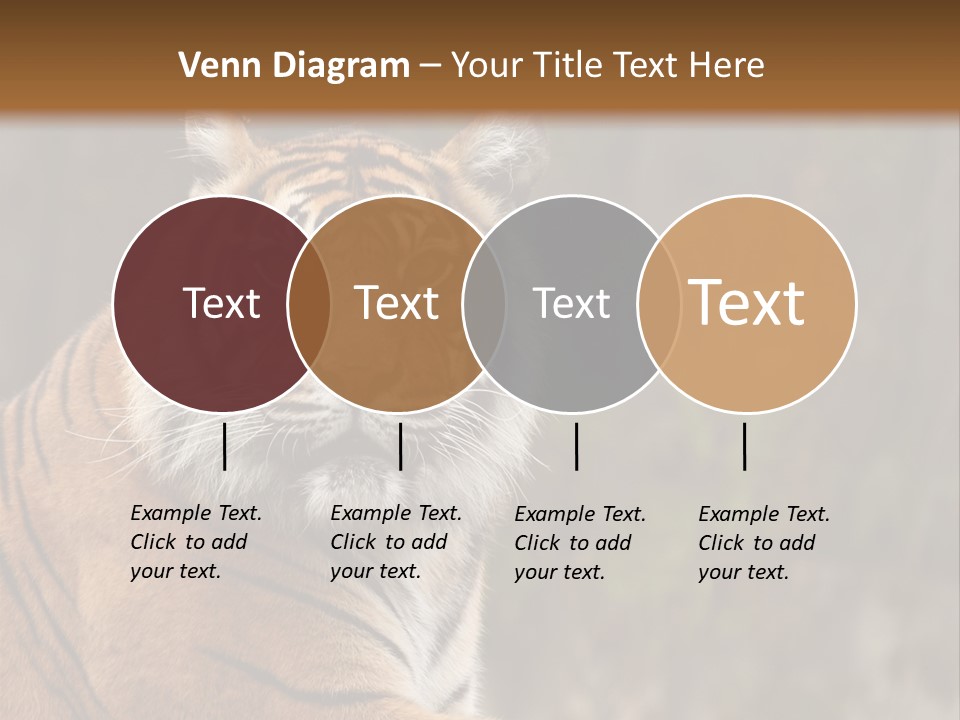 Venn Diagram – Your Title Text Here

Text

Text

Text

Text

Example Text. Click to add your text.

Example Text. Click to add your text.

Example Text. Click to add your text.

Example Text. Click to add your text.